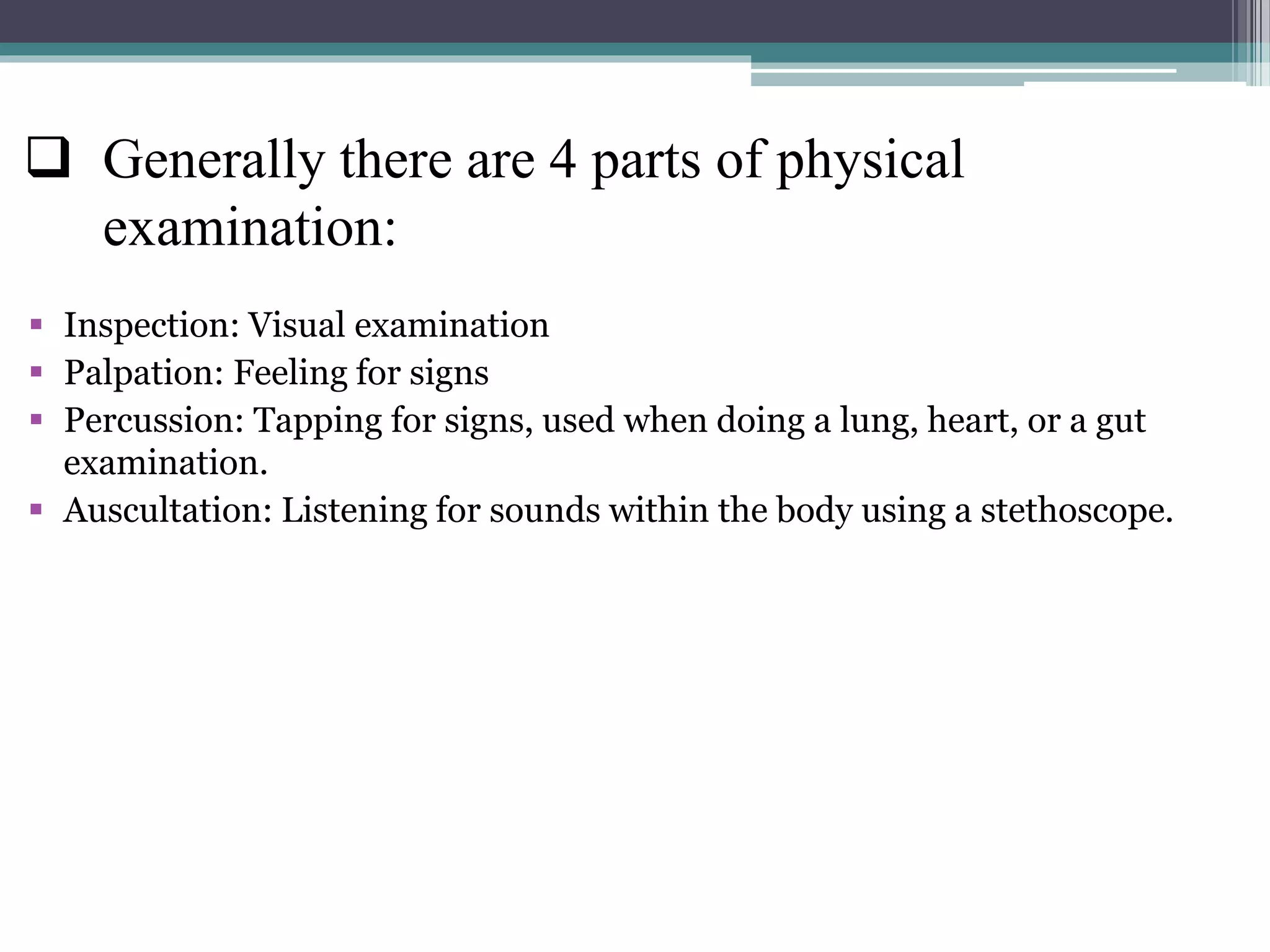 ❑ Generally there are 4 parts of physical examination:

▪ Inspection: Visual examination
▪ Palpation: Feeling for signs
▪ Percussion: Tapping for signs, used when doing a lung, heart, or a gut examination.
▪ Auscultation: Listening for sounds within the body using a stethoscope.